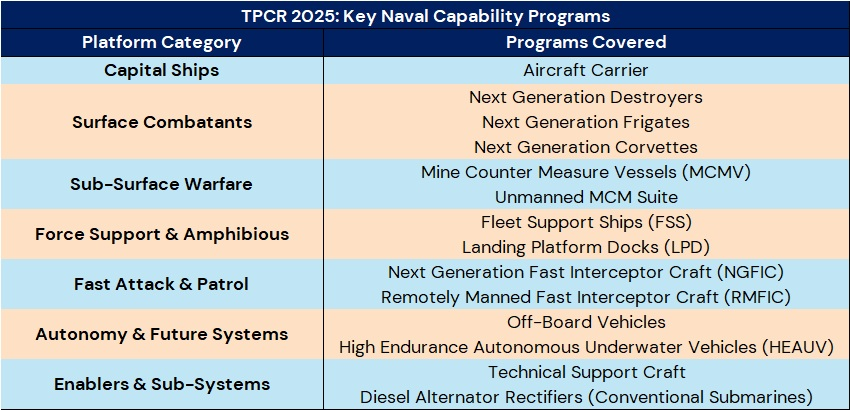 TPCR 2025: Key Naval Capability Programs

| Platform Category | Programs Covered |
|---|---|
| Capital Ships | Aircraft Carrier |
| Surface Combatants | Next Generation Destroyers<br>Next Generation Frigates<br>Next Generation Corvettes |
| Sub-Surface Warfare | Mine Counter Measure Vessels (MCMV)<br>Unmanned MCM Suite |
| Force Support & Amphibious | Fleet Support Ships (FSS)<br>Landing Platform Docks (LPD) |
| Fast Attack & Patrol | Next Generation Fast Interceptor Craft (NGFIC)<br>Remotely Manned Fast Interceptor Craft (RMFIC) |
| Autonomy & Future Systems | Off-Board Vehicles<br>High Endurance Autonomous Underwater Vehicles (HEAUV) |
| Enablers & Sub-Systems | Technical Support Craft<br>Diesel Alternator Rectifiers (Conventional Submarines) |